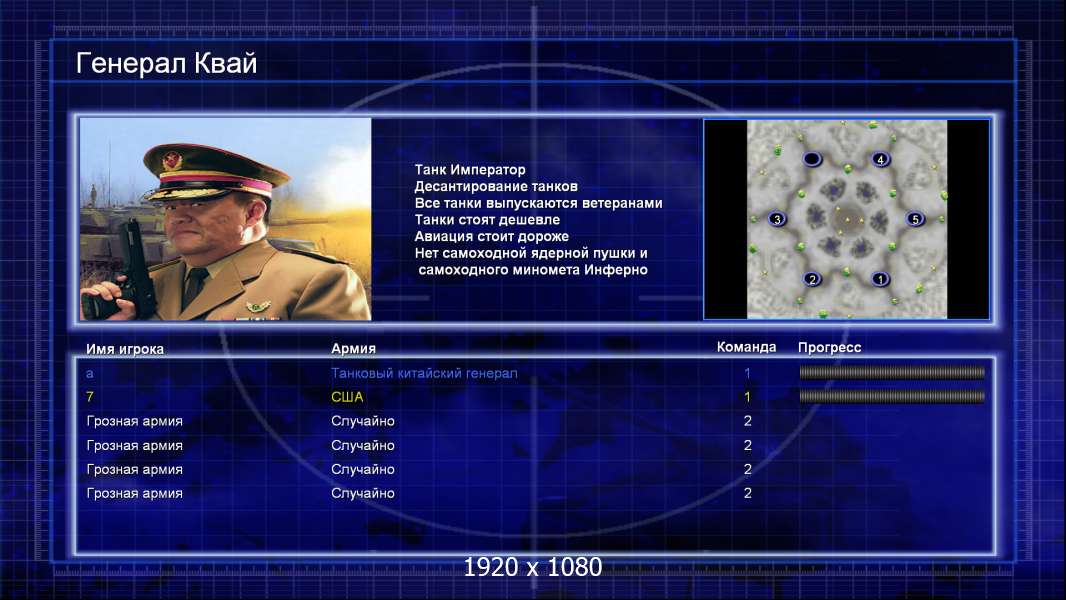 Генерал Квай

Танк Император
Десантирование танков
Все танки выпускаются ветеранами
Танки стоят дешевле
Авиация стоит дороже
Нет самоходной ядерной пушки и
самоходного миномета Инферно

4
3
5
2
1

| Имя игрока | Армия | Команда | Прогресс |
|---|---|---|---|
| a | Танковый китайский генерал | 1 | |
| 7 | США | 1 | |
| Грозная армия | Случайно | 2 | |
| Грозная армия | Случайно | 2 | |
| Грозная армия | Случайно | 2 | |
| Грозная армия | Случайно | 2 | |

1920 x 1080